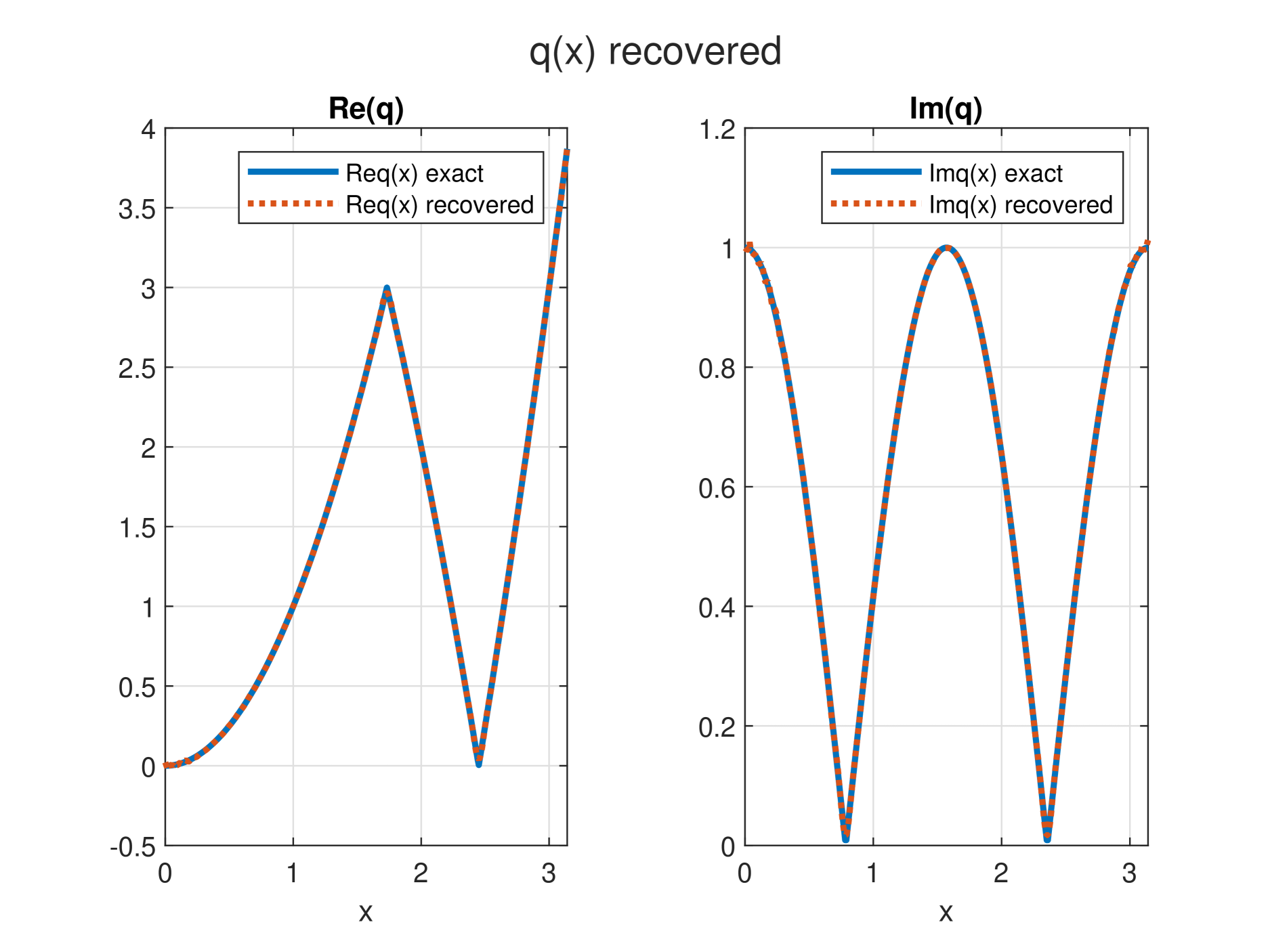 q(x) recovered

Re(q)

Req(x) exact
Req(x) recovered

4
3.5
3
2.5
2
1.5
1
0.5
0
-0.5

0 1 2 3

x

Im(q)

Imq(x) exact
Imq(x) recovered

1.2
1
0.8
0.6
0.4
0.2
0

0 1 2 3

x